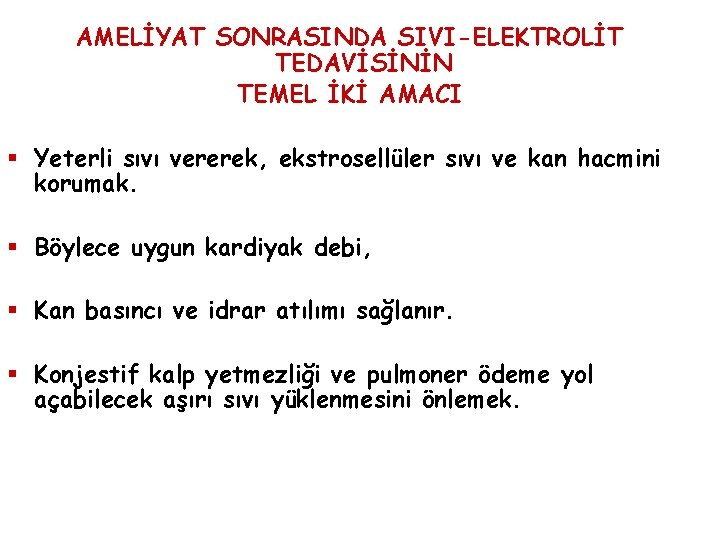 AMELİYAT SONRASINDA SIVI-ELEKTROLİT TEDAVİSİNİN
TEMEL İKİ AMACI

▪ Yeterli sıvı vererek, ekstrosellüler sıvı ve kan hacmini korumak.

▪ Böylece uygun kardiyak debi,

▪ Kan basıncı ve idrar atılımı sağlanır.

▪ Konjestif kalp yetmezliği ve pulmoner ödeme yol açabilecek aşırı sıvı yüklenmesini önlemek.